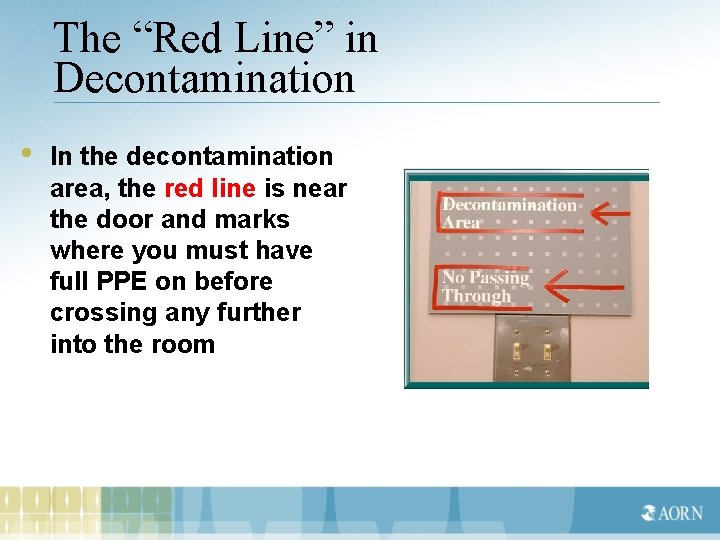 The “Red Line” in Decontamination

• In the decontamination area, the red line is near the door and marks where you must have full PPE on before crossing any further into the room

Decontamination Area

No Passing Through

AORN